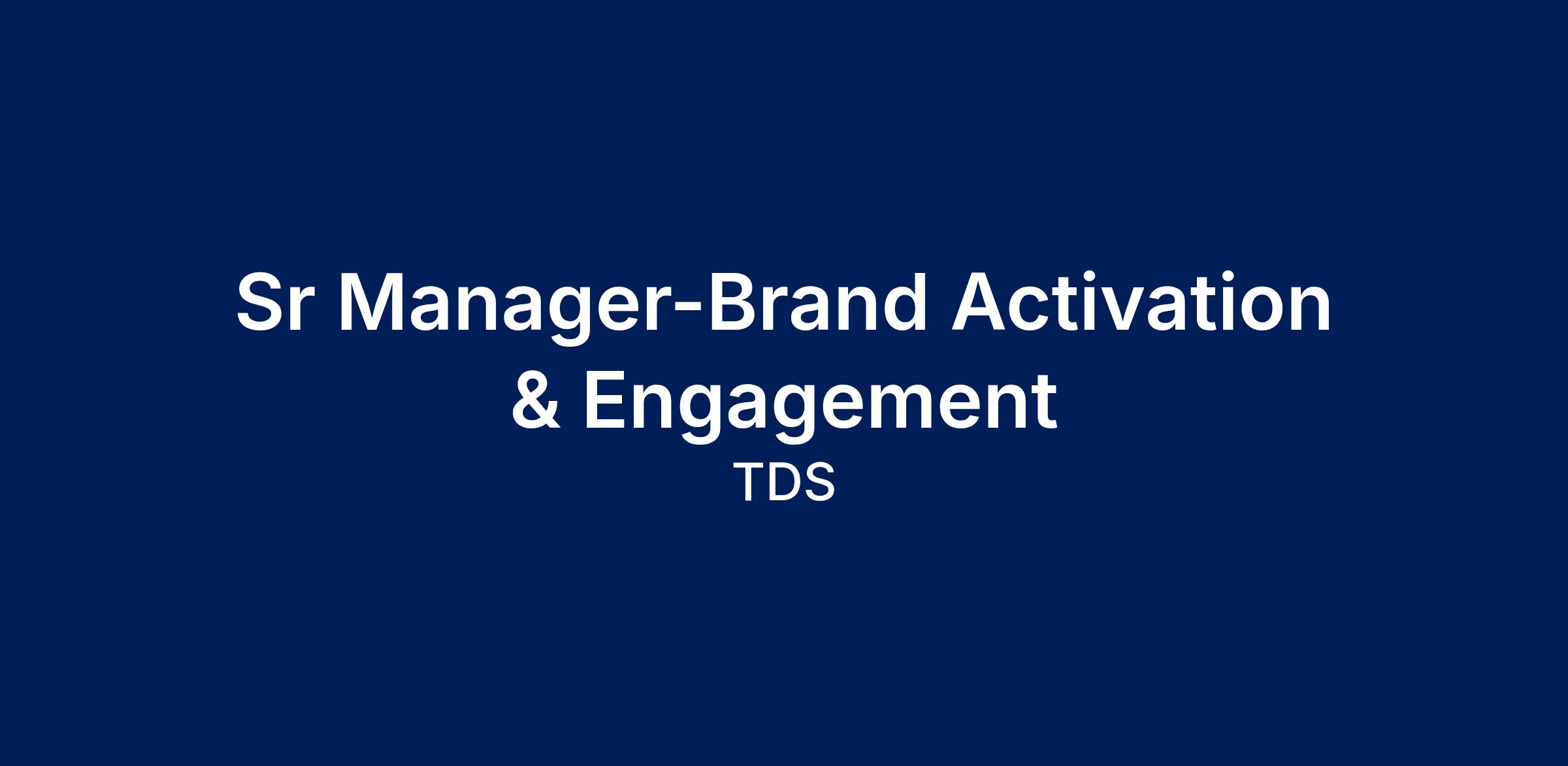 Sr Manager-Brand Activation & Engagement

TDS